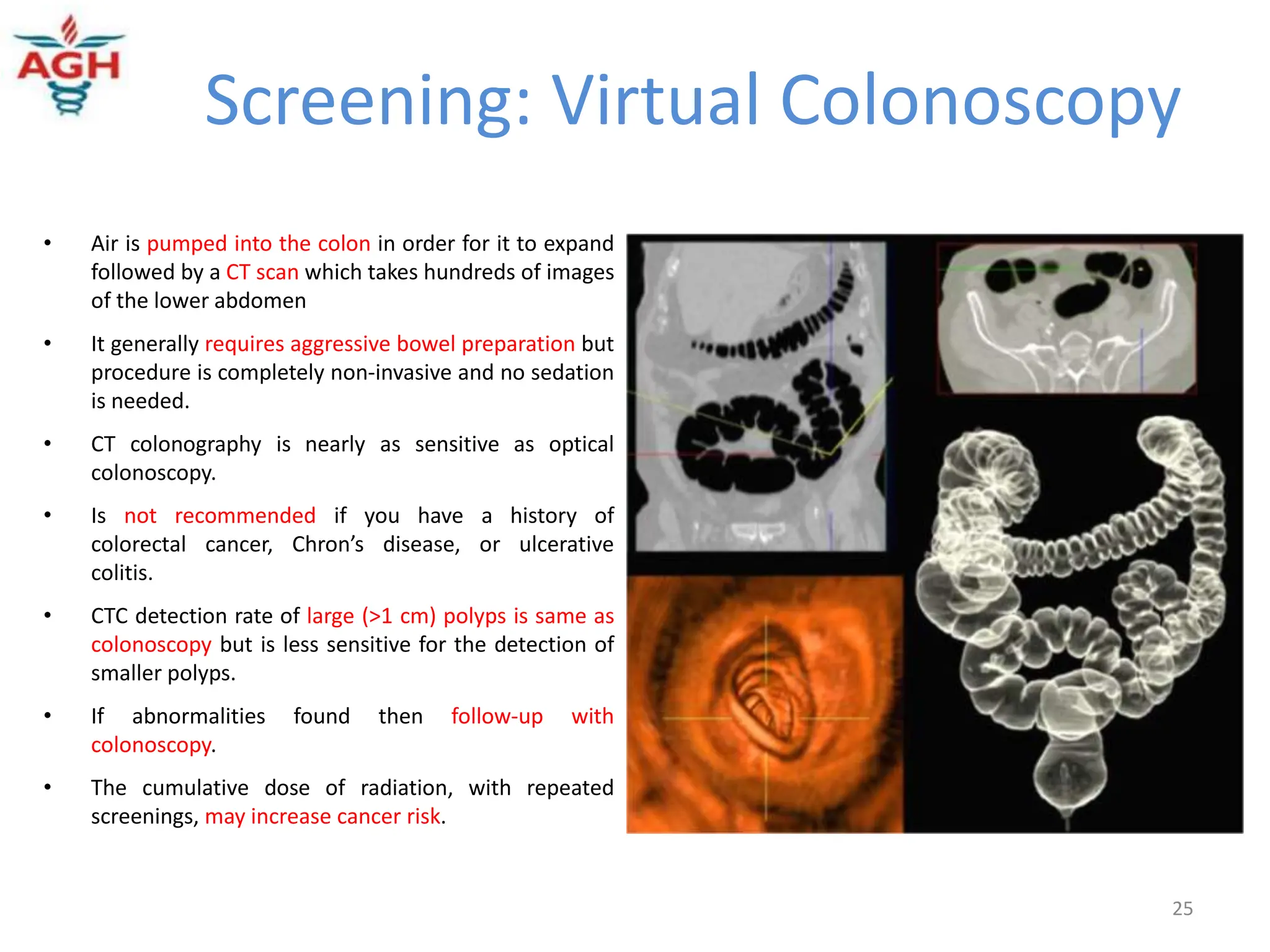 AGH

Screening: Virtual Colonoscopy

• Air is pumped into the colon in order for it to expand followed by a CT scan which takes hundreds of images of the lower abdomen

• It generally requires aggressive bowel preparation but procedure is completely non-invasive and no sedation is needed.

• CT colonography is nearly as sensitive as optical colonoscopy.

• Is not recommended if you have a history of colorectal cancer, Chron's disease, or ulcerative colitis.

• CTC detection rate of large (>1 cm) polyps is same as colonoscopy but is less sensitive for the detection of smaller polyps.

• If abnormalities found then follow-up with colonoscopy.

• The cumulative dose of radiation, with repeated screenings, may increase cancer risk.

25